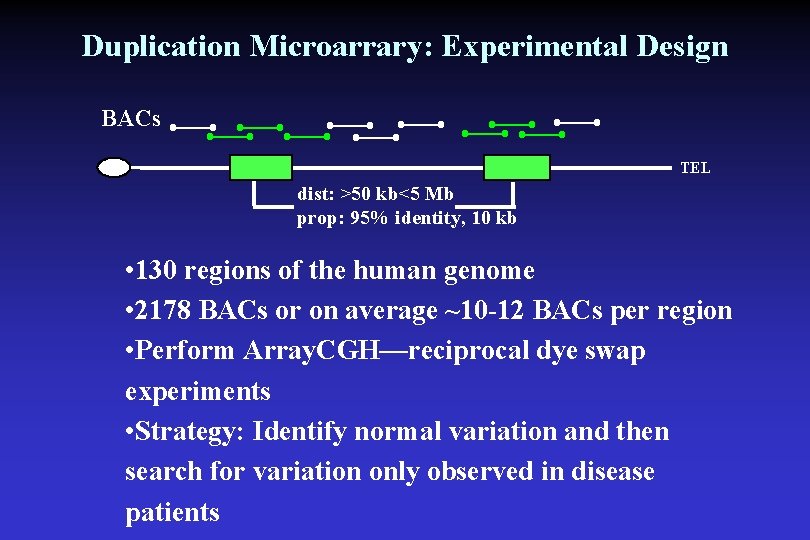 Duplication Microarrary: Experimental Design

BACs

TEL

dist: >50 kb<5 Mb
prop: 95% identity, 10 kb

•130 regions of the human genome
•2178 BACs or on average ~10-12 BACs per region
•Perform ArrayCGH—reciprocal dye swap experiments
•Strategy: Identify normal variation and then search for variation only observed in disease patients